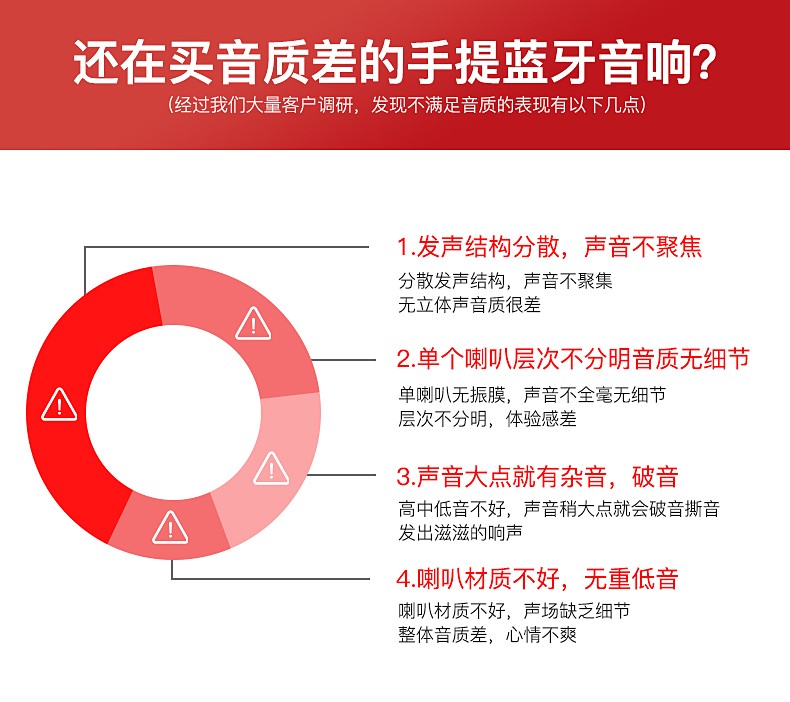 还在买音质差的手提蓝牙音响?
(经过我们大量客户调研，发现不满足音质的表现有以下几点)

1.发声结构分散，声音不聚焦
分散发声结构，声音不聚集
无立体声音质很差

2.单个喇叭层次不分明音质无细节
单喇叭无振膜，声音不全毫无细节
层次不分明，体验感差

3.声音大点就有杂音，破音
高中低音不好，声音稍大点就会破音撕音
发出滋滋的响声

4.喇叭材质不好，无重低音
喇叭材质不好，声场缺乏细节
整体音质差，心情不爽